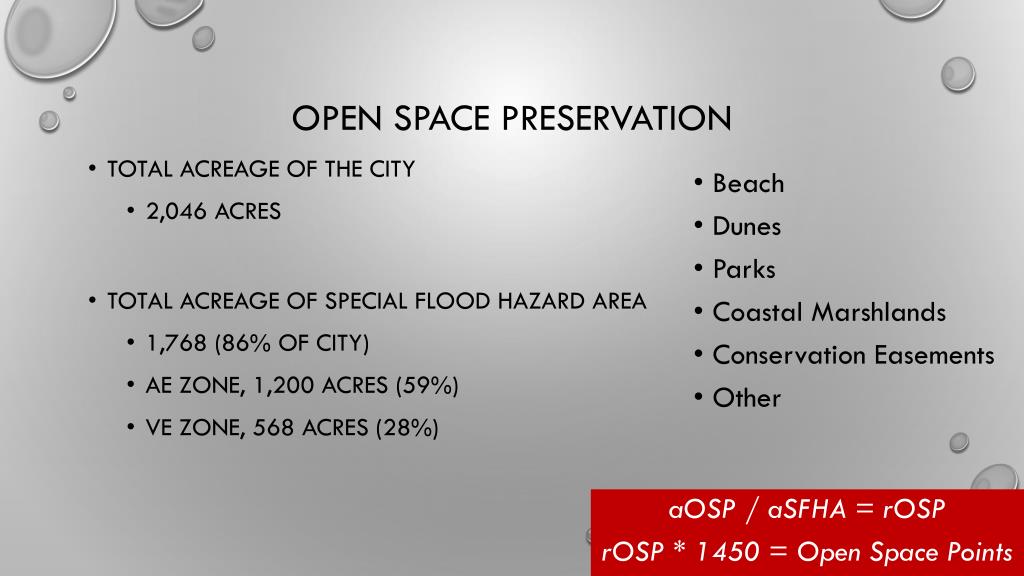 OPEN SPACE PRESERVATION

• TOTAL ACREAGE OF THE CITY
  • 2,046 ACRES

• TOTAL ACREAGE OF SPECIAL FLOOD HAZARD AREA
  • 1,768 (86% OF CITY)
  • AE ZONE, 1,200 ACRES (59%)
  • VE ZONE, 568 ACRES (28%)

• Beach
• Dunes
• Parks
• Coastal Marshlands
• Conservation Easements
• Other

aOSP / aSFHA = rOSP
rOSP * 1450 = Open Space Points